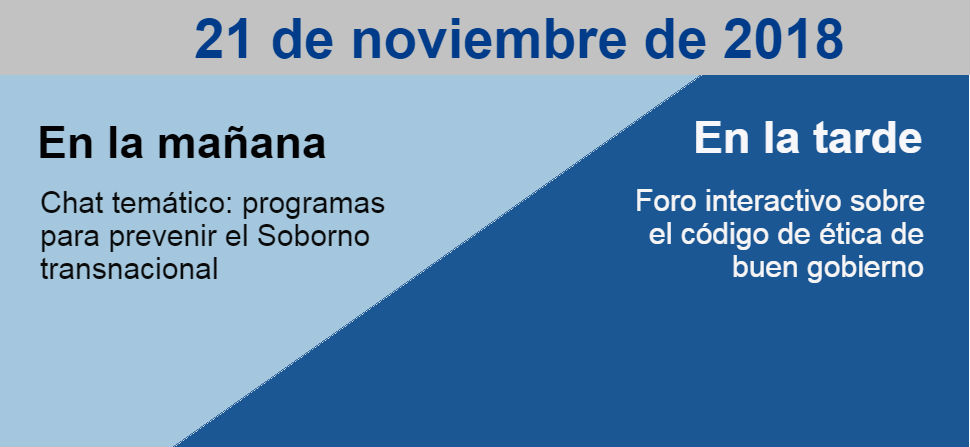 21 de noviembre de 2018

En la mañana

Chat temático: programas para prevenir el Soborno transnacional

En la tarde

Foro interactivo sobre el código de ética de buen gobierno